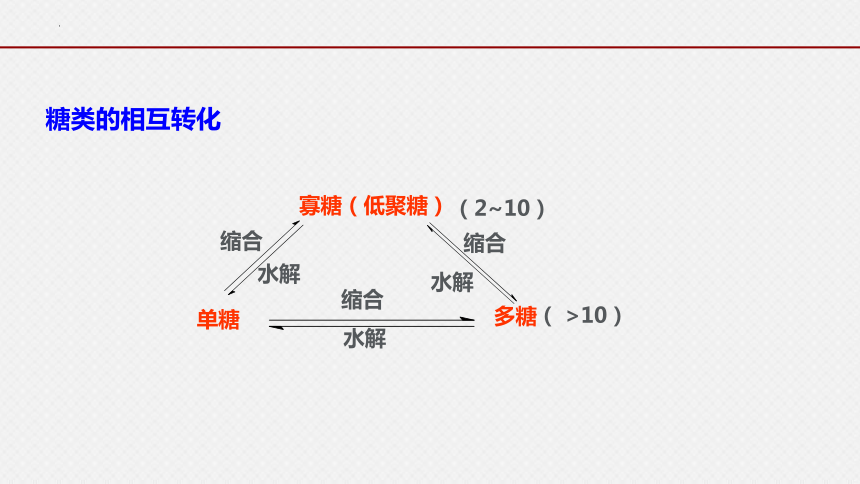 糖类的相互转化

寡糖（低聚糖）（2~10）

缩合
水解

缩合
水解

单糖

缩合
水解

多糖（ >10）